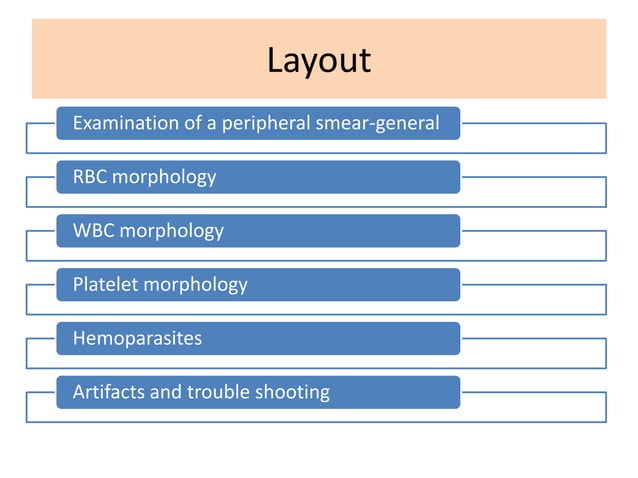 Layout

Examination of a peripheral smear-general

RBC morphology

WBC morphology

Platelet morphology

Hemoparasites

Artifacts and trouble shooting